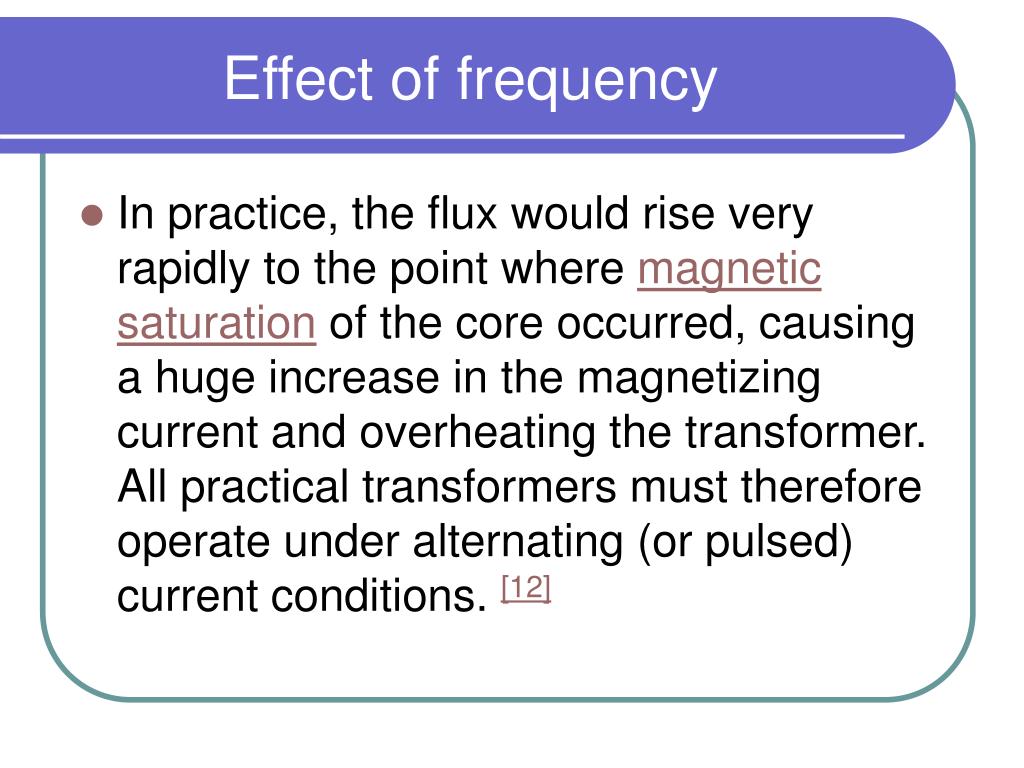 Effect of frequency

In practice, the flux would rise very rapidly to the point where magnetic saturation of the core occurred, causing a huge increase in the magnetizing current and overheating the transformer. All practical transformers must therefore operate under alternating (or pulsed) current conditions. [12]